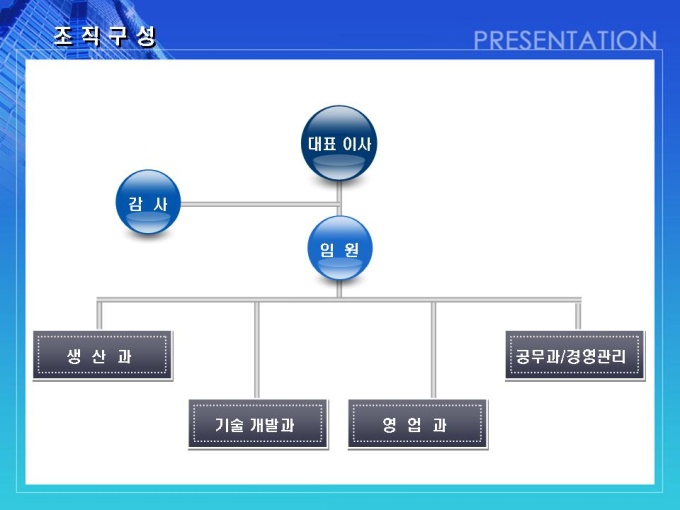 조 직 구 성

PRESENTATION

대표 이사

감 사

임 원

생 산 과

기술 개발과

영 업 과

공무과/경영관리